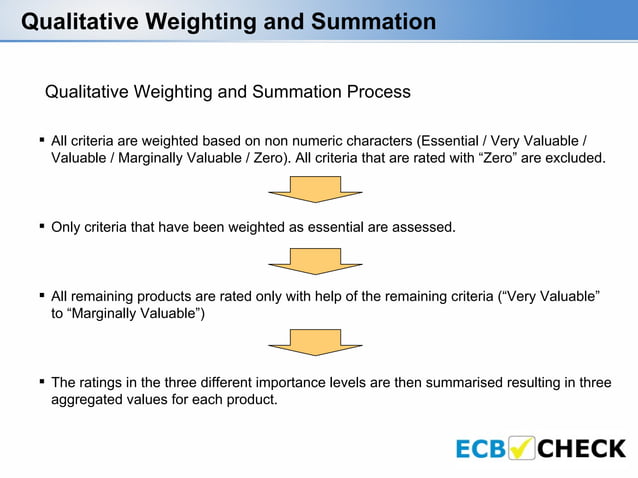 Qualitative Weighting and Summation

Qualitative Weighting and Summation Process

▪ All criteria are weighted based on non numeric characters (Essential / Very Valuable / Valuable / Marginally Valuable / Zero). All criteria that are rated with “Zero” are excluded.

▪ Only criteria that have been weighted as essential are assessed.

▪ All remaining products are rated only with help of the remaining criteria (“Very Valuable” to “Marginally Valuable”)

▪ The ratings in the three different importance levels are then summarised resulting in three aggregated values for each product.

ECB CHECK